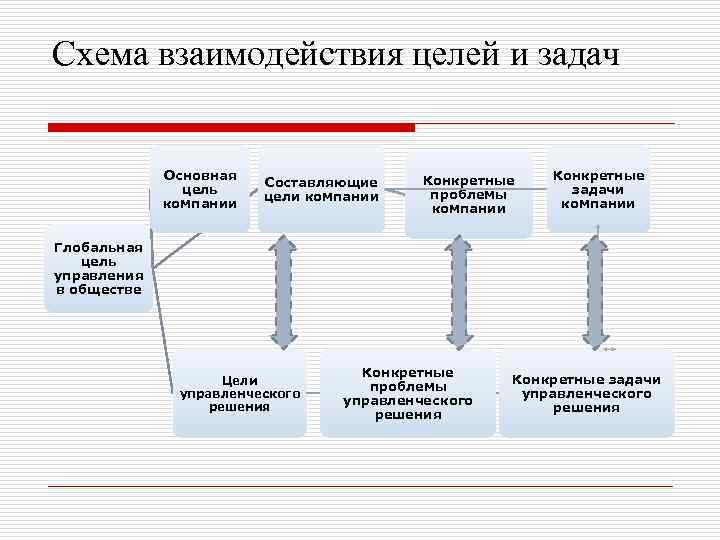 Схема взаимодействия целей и задач

Глобальная цель управления в обществе

Основная цель компании

Составляющие цели компании

Конкретные проблемы компании

Конкретные задачи компании

Цели управленческого решения

Конкретные проблемы управленческого решения

Конкретные задачи управленческого решения